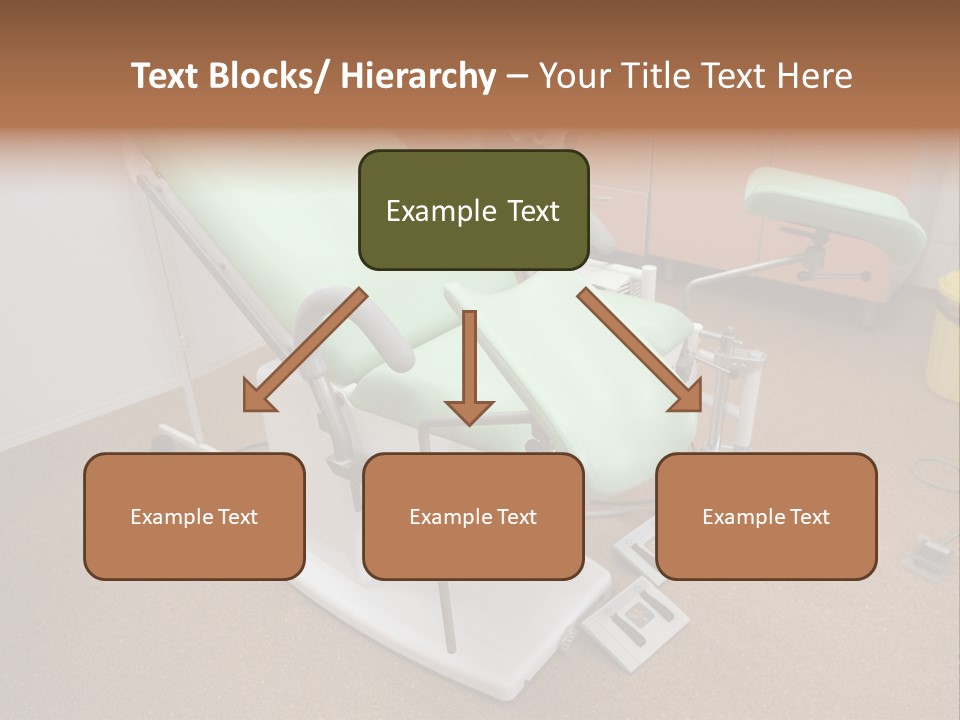 Text Blocks/ Hierarchy – Your Title Text Here

Example Text

Example Text

Example Text

Example Text